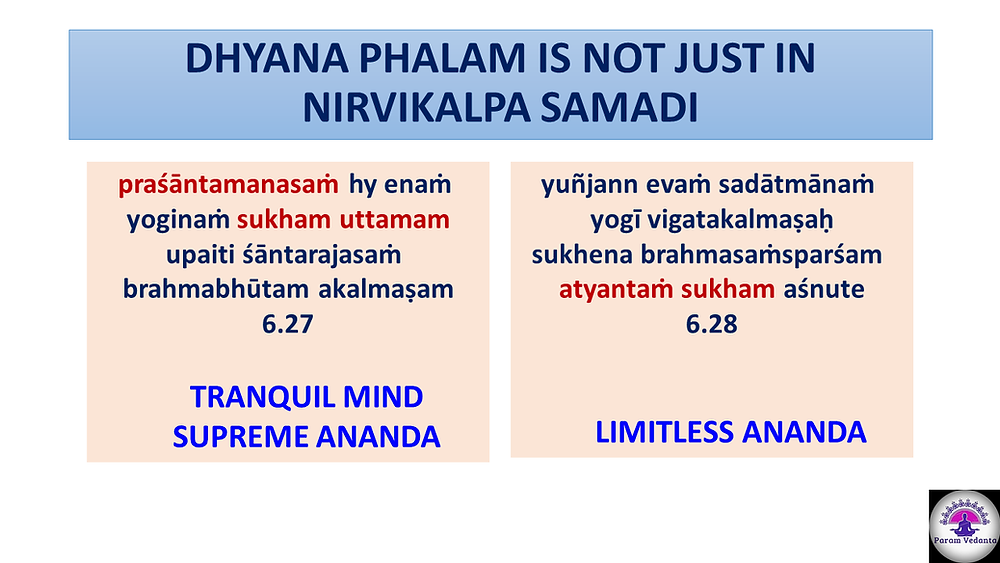 DHYANA PHALAM IS NOT JUST IN NIRVIKALPA SAMADI

praśāntamanasaṁ hy enaṁ yoginaṁ sukham uttamam upaiti śāntarajasaṁ brahmabhūtam akalmaṣam
6.27

TRANQUIL MIND
SUPREME ANANDA

yuñjann evaṁ sadātmānaṁ yogī vigatakalmaṣaḥ sukhena brahmasaṁsparśam atyantaṁ sukham aśnute
6.28

LIMITLESS ANANDA

Param Vedanta